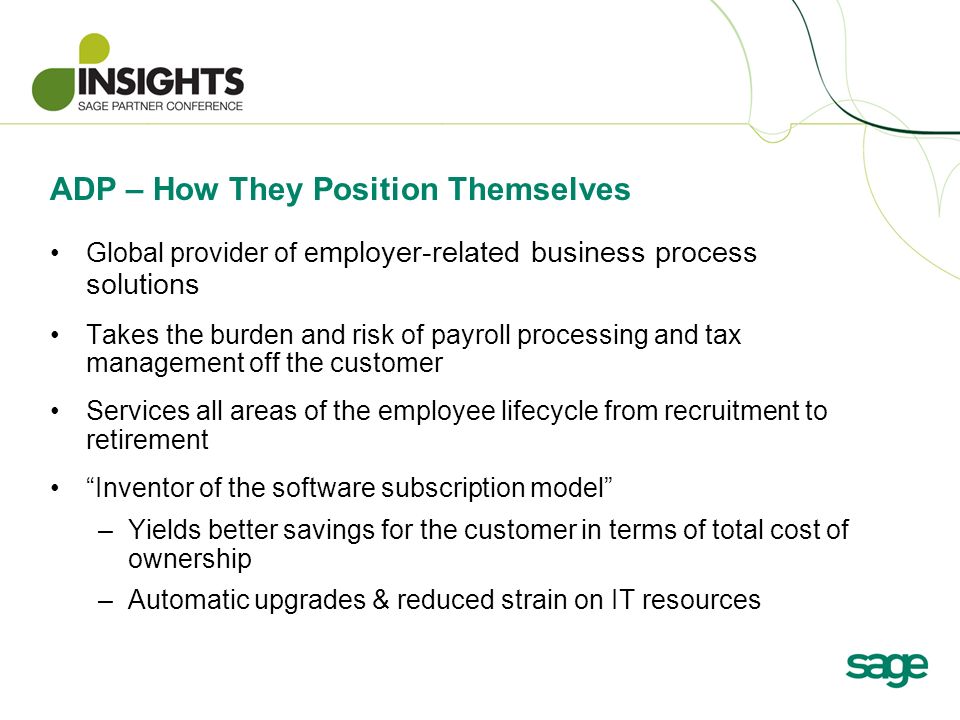 INSIGHTS
SAGE PARTNER CONFERENCE

ADP – How They Position Themselves

• Global provider of employer-related business process solutions

• Takes the burden and risk of payroll processing and tax management off the customer

• Services all areas of the employee lifecycle from recruitment to retirement

• “Inventor of the software subscription model”
– Yields better savings for the customer in terms of total cost of ownership
– Automatic upgrades & reduced strain on IT resources

sage